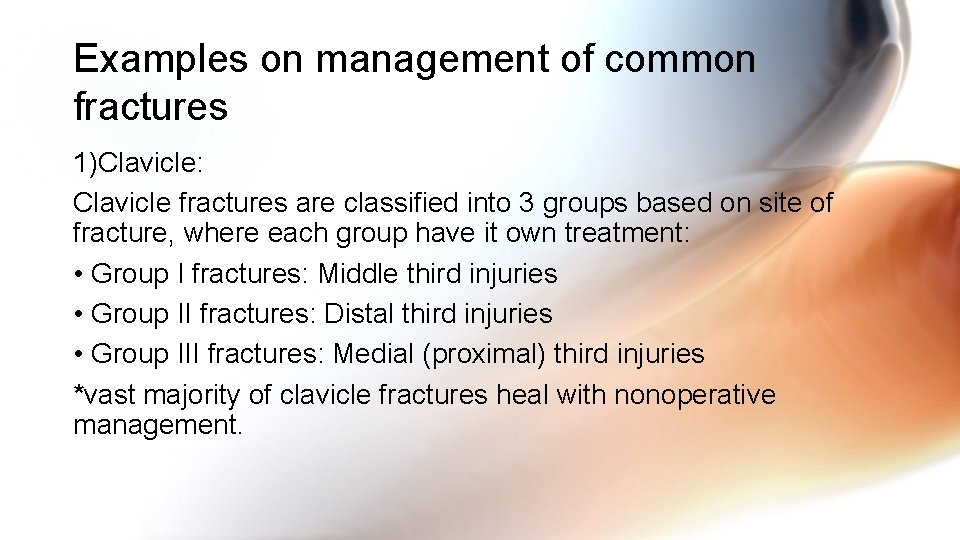 Examples on management of common fractures

1)Clavicle:

Clavicle fractures are classified into 3 groups based on site of fracture, where each group have it own treatment:

• Group I fractures: Middle third injuries

• Group II fractures: Distal third injuries

• Group III fractures: Medial (proximal) third injuries

*vast majority of clavicle fractures heal with nonoperative management.